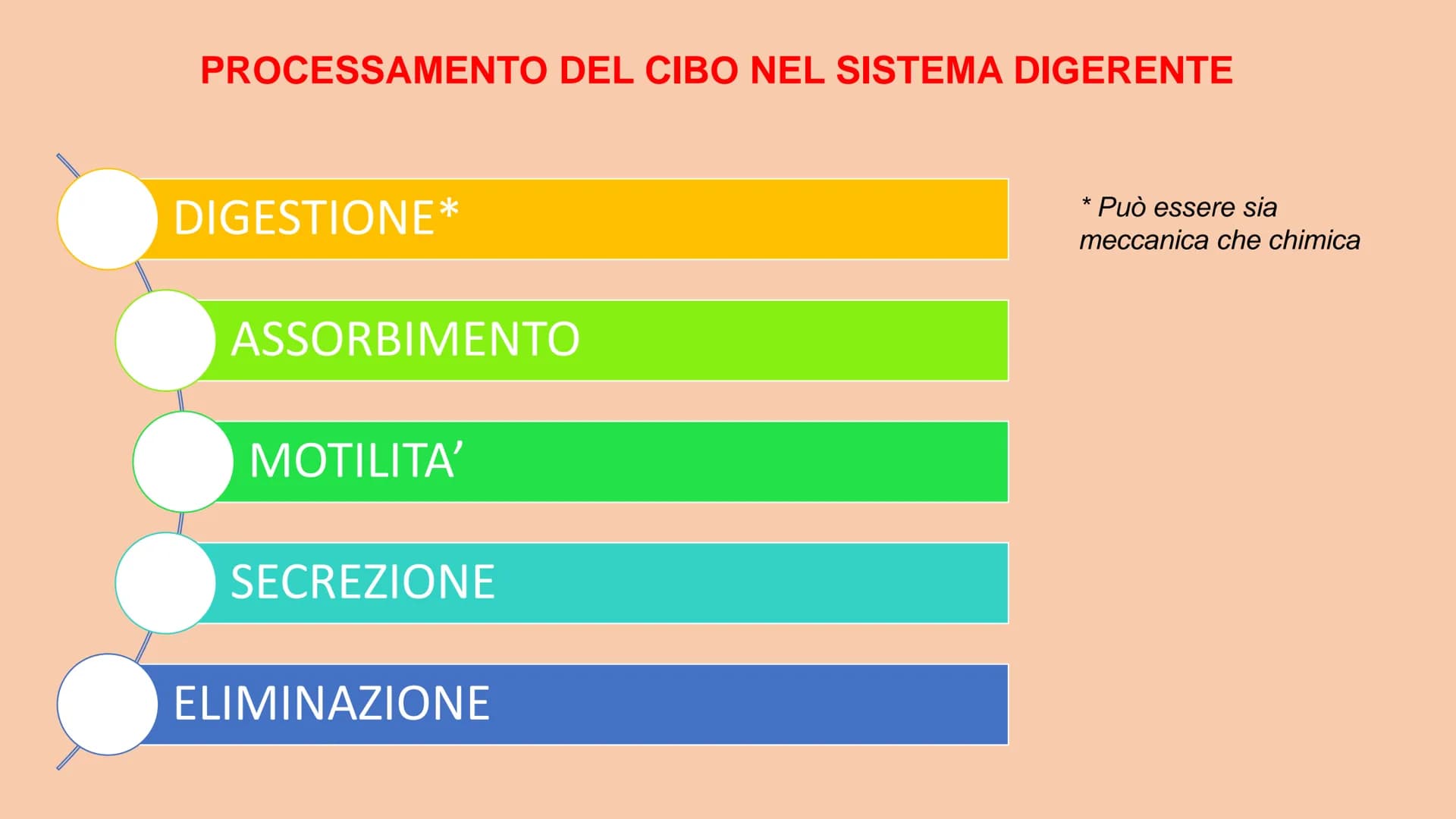 PROCESSAMENTO DEL CIBO NEL SISTEMA DIGERENTE

DIGESTIONE*

ASSORBIMENTO

MOTILITA’

SECREZIONE

ELIMINAZIONE

* Può essere sia meccanica che chimica